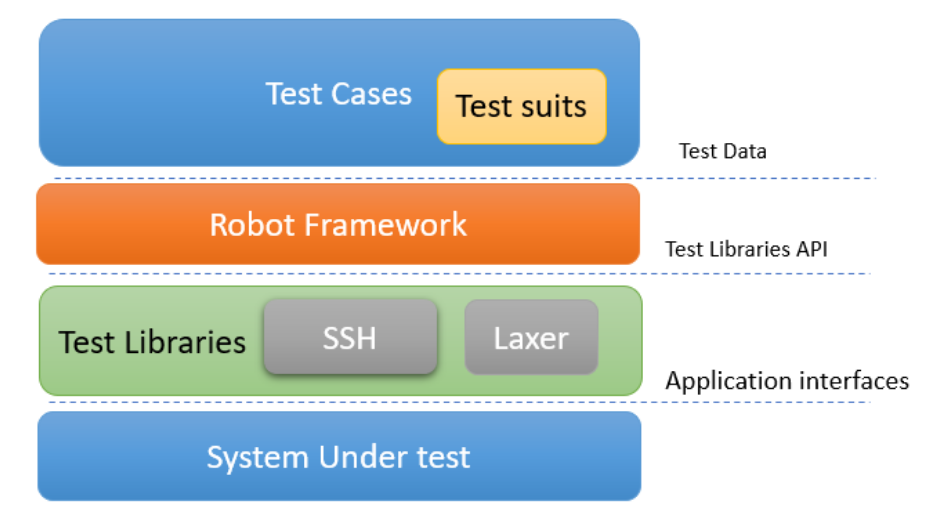 Test Cases
Test suits
Test Data
Robot Framework
Test Libraries API
Test Libraries
SSH
Laxer
Application interfaces
System Under test